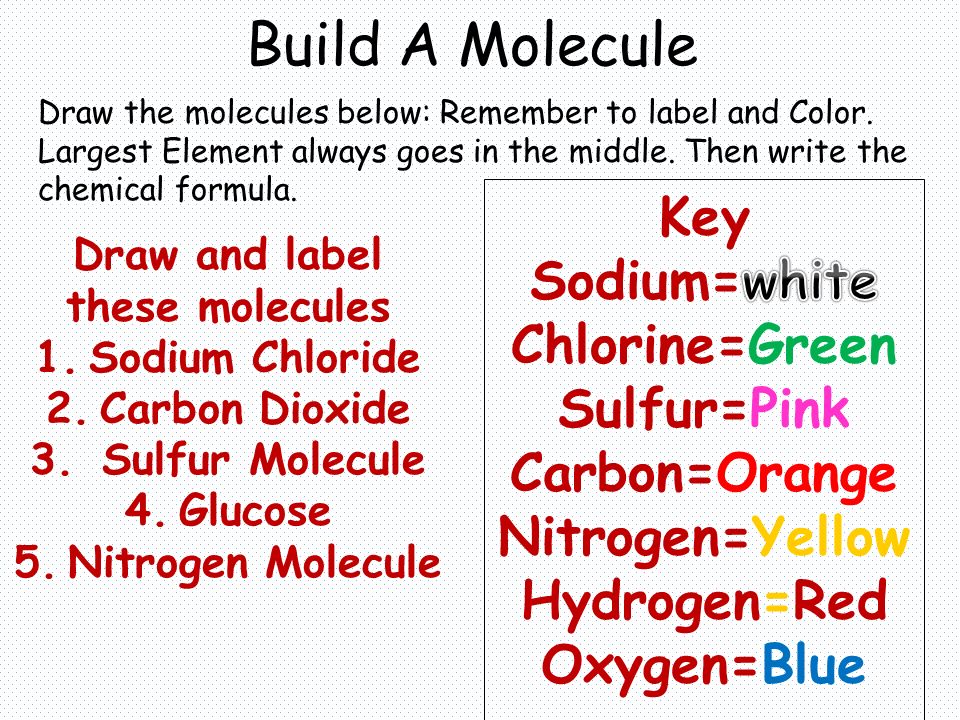 Build A Molecule

Draw the molecules below: Remember to label and Color. Largest Element always goes in the middle. Then write the chemical formula.

Draw and label these molecules
1. Sodium Chloride
2. Carbon Dioxide
3. Sulfur Molecule
4. Glucose
5. Nitrogen Molecule

Key
Sodium=white
Chlorine=Green
Sulfur=Pink
Carbon=Orange
Nitrogen=Yellow
Hydrogen=Red
Oxygen=Blue